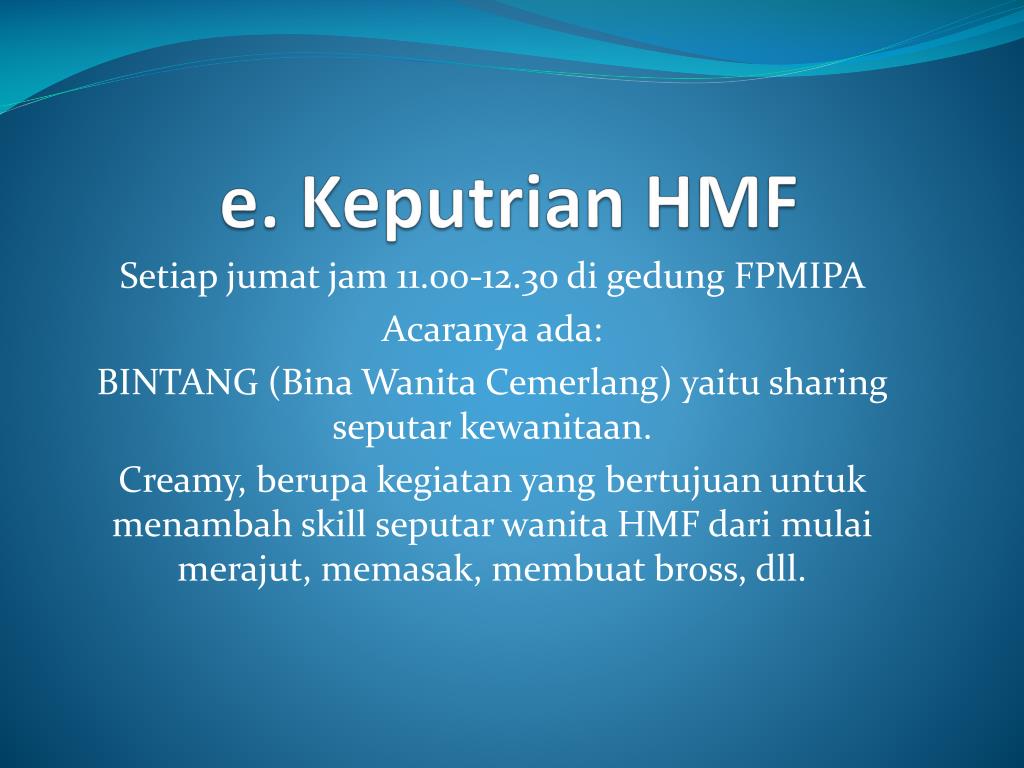 e. Keputrian HMF

Setiap jumat jam 11.00-12.30 di gedung FPMIPA

Acaranya ada:

BINTANG (Bina Wanita Cemerlang) yaitu sharing seputar kewanitaan.

Creamy, berupa kegiatan yang bertujuan untuk menambah skill seputar wanita HMF dari mulai merajut, memasak, membuat bross, dll.